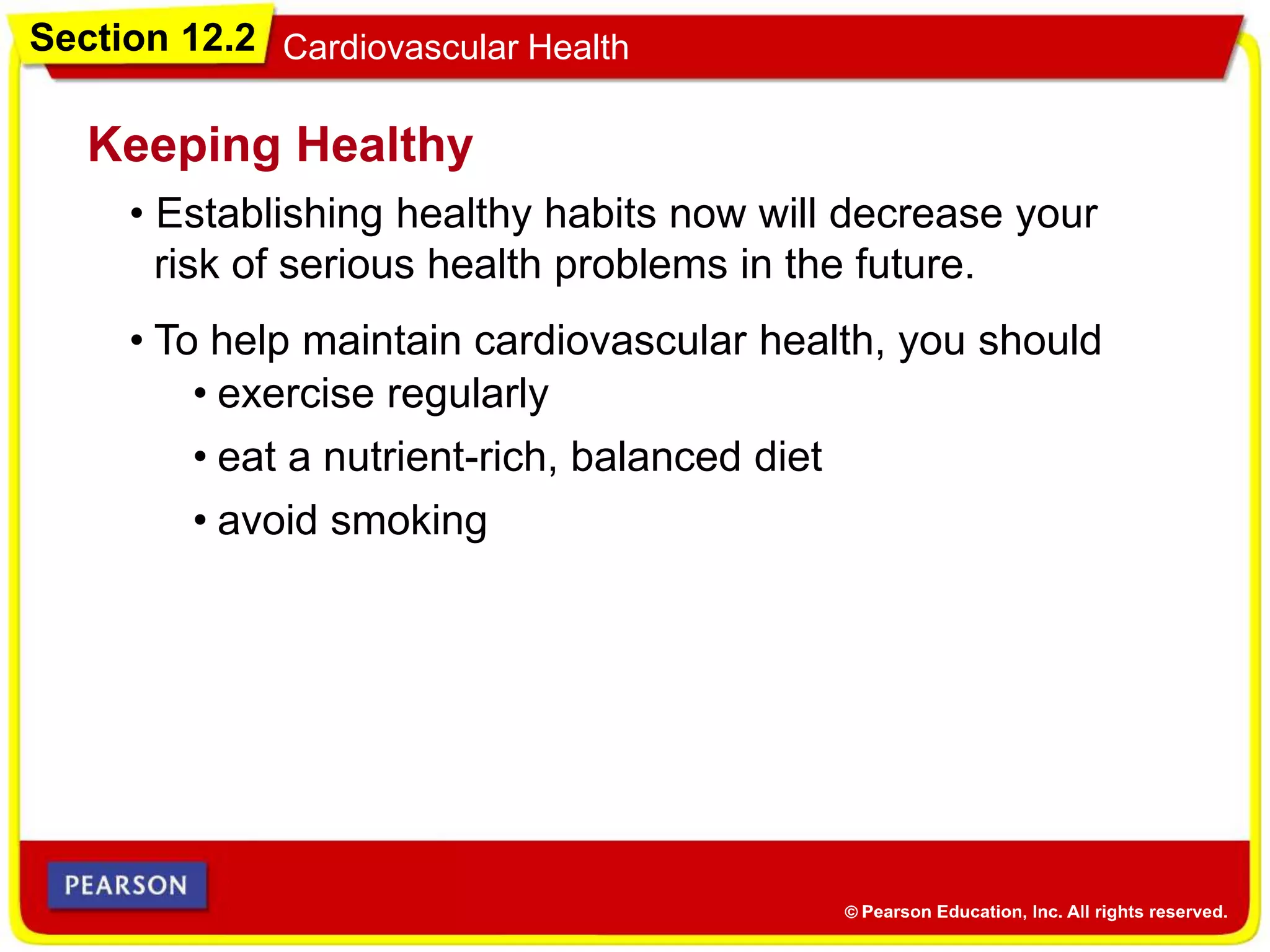 Section 12.2 Cardiovascular Health

Keeping Healthy

• Establishing healthy habits now will decrease your risk of serious health problems in the future.

• To help maintain cardiovascular health, you should
  • exercise regularly
  • eat a nutrient-rich, balanced diet
  • avoid smoking

PEARSON

© Pearson Education, Inc. All rights reserved.